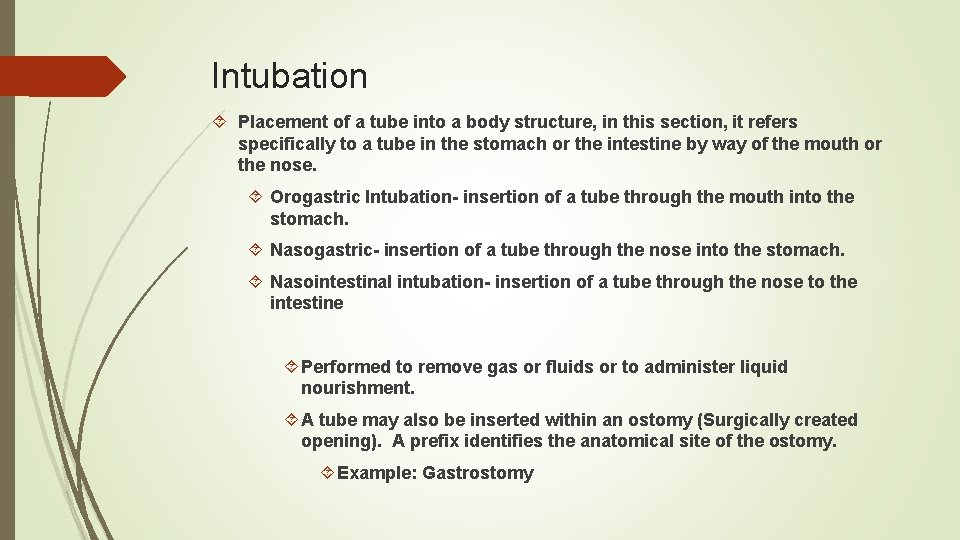 Intubation

Placement of a tube into a body structure, in this section, it refers specifically to a tube in the stomach or the intestine by way of the mouth or the nose.

Orogastric Intubation- insertion of a tube through the mouth into the stomach.

Nasogastric- insertion of a tube through the nose into the stomach.

Nasointestinal intubation- insertion of a tube through the nose to the intestine

Performed to remove gas or fluids or to administer liquid nourishment.

A tube may also be inserted within an ostomy (Surgically created opening). A prefix identifies the anatomical site of the ostomy.

Example: Gastrostomy